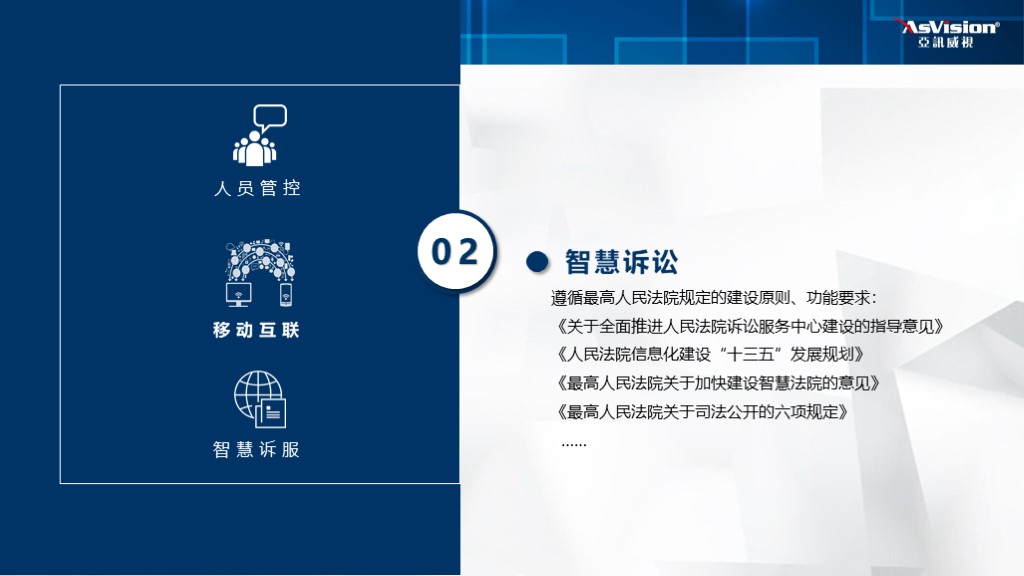 AsVision®
亞訊威視

人员管控

移动互联

智慧诉服

02

智慧诉讼

遵循最高人民法院规定的建设原则、功能要求：
《关于全面推进人民法院诉讼服务中心建设的指导意见》
《人民法院信息化建设“十三五”发展规划》
《最高人民法院关于加快建设智慧法院的意见》
《最高人民法院关于司法公开的六项规定》
……